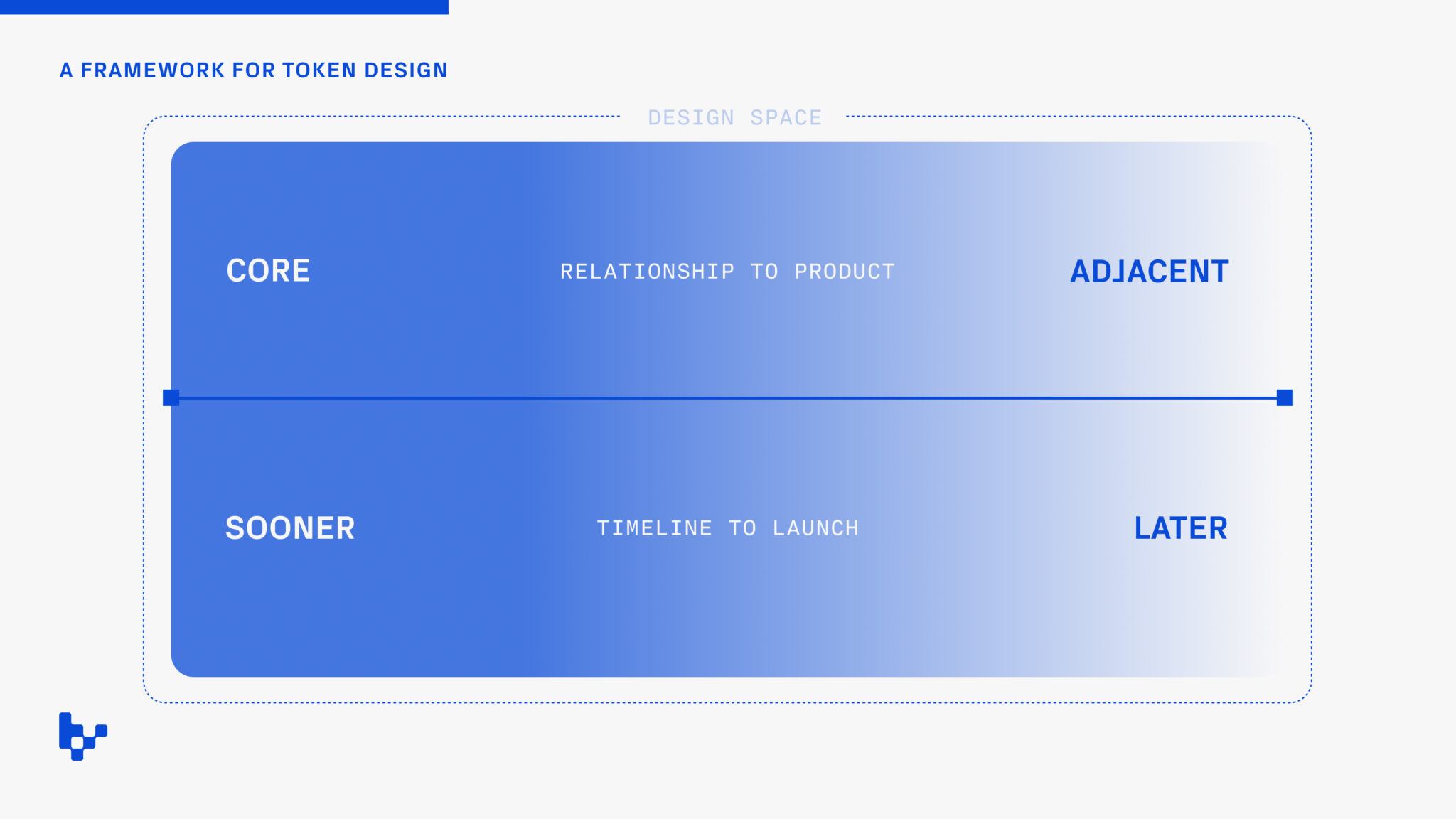 A FRAMEWORK FOR TOKEN DESIGN

DESIGN SPACE

CORE

RELATIONSHIP TO PRODUCT

ADJACENT

SOONER

TIMELINE TO LAUNCH

LATER